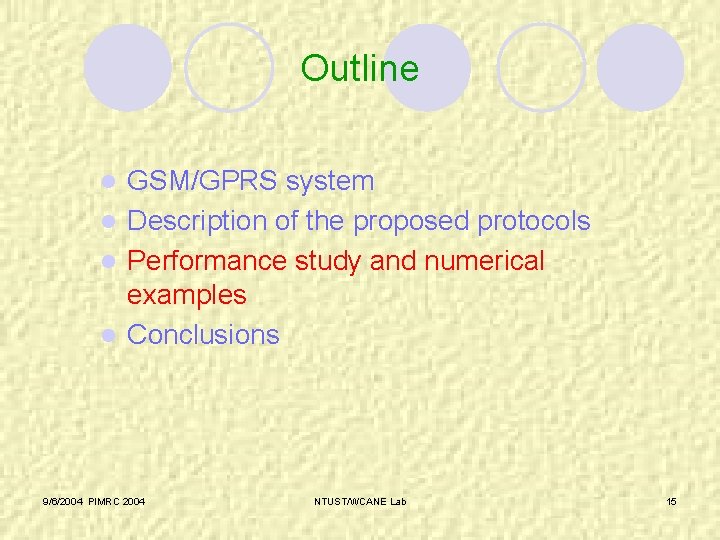 Outline

- GSM/GPRS system
- Description of the proposed protocols
- Performance study and numerical examples
- Conclusions

9/6/2004 PIMRC 2004

NTUST/WCANE Lab

15